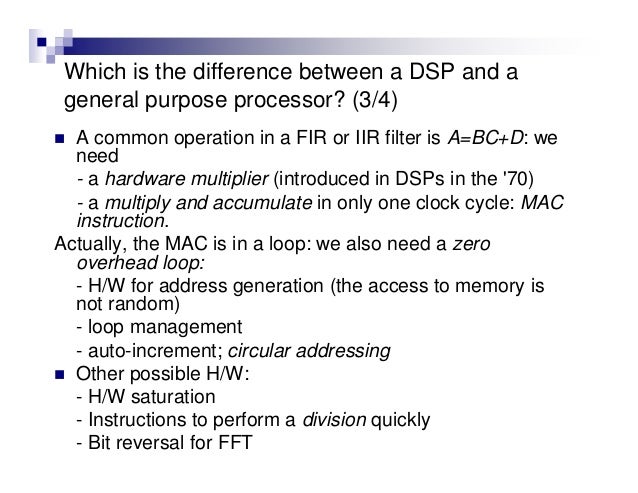 Which is the difference between a DSP and a general purpose processor? (3/4)

■ A common operation in a FIR or IIR filter is $A=BC+D$: we need

- a hardware multiplier (introduced in DSPs in the '70)

- a multiply and accumulate in only one clock cycle: MAC instruction.

Actually, the MAC is in a loop: we also need a zero overhead loop:

- H/W for address generation (the access to memory is not random)

- loop management

- auto-increment; circular addressing

■ Other possible H/W:

- H/W saturation

- Instructions to perform a division quickly

- Bit reversal for FFT